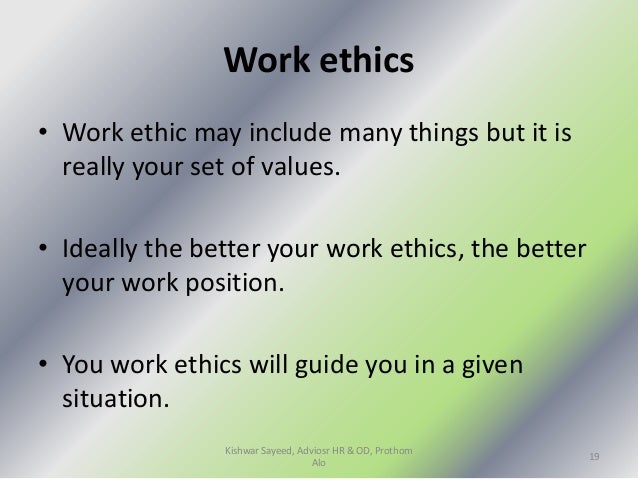 Work ethics

• Work ethic may include many things but it is really your set of values.

• Ideally the better your work ethics, the better your work position.

• You work ethics will guide you in a given situation.

Kishwar Sayeed, Adviosr HR & OD, Prothom Alo

19